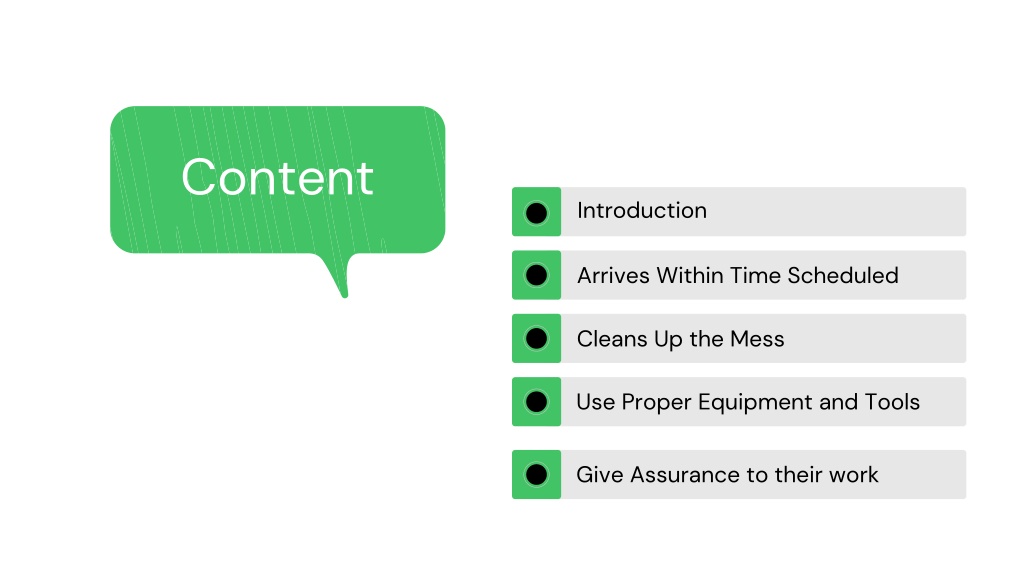 Content

Introduction

Arrives Within Time Scheduled

Cleans Up the Mess

Use Proper Equipment and Tools

Give Assurance to their work